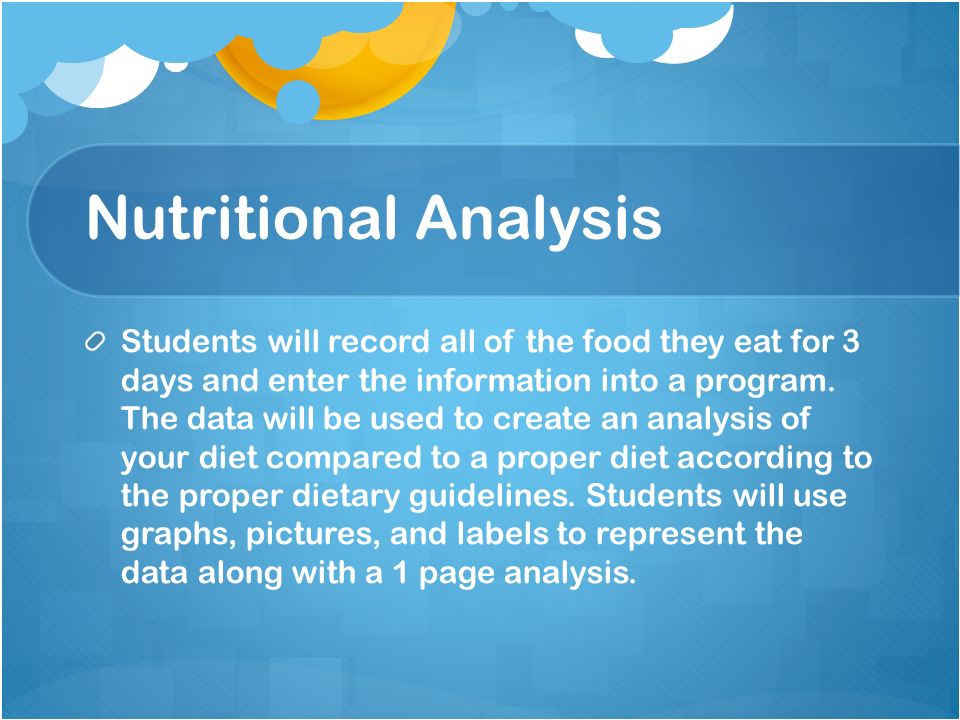 Nutritional Analysis

Students will record all of the food they eat for 3 days and enter the information into a program. The data will be used to create an analysis of your diet compared to a proper diet according to the proper dietary guidelines. Students will use graphs, pictures, and labels to represent the data along with a 1 page analysis.